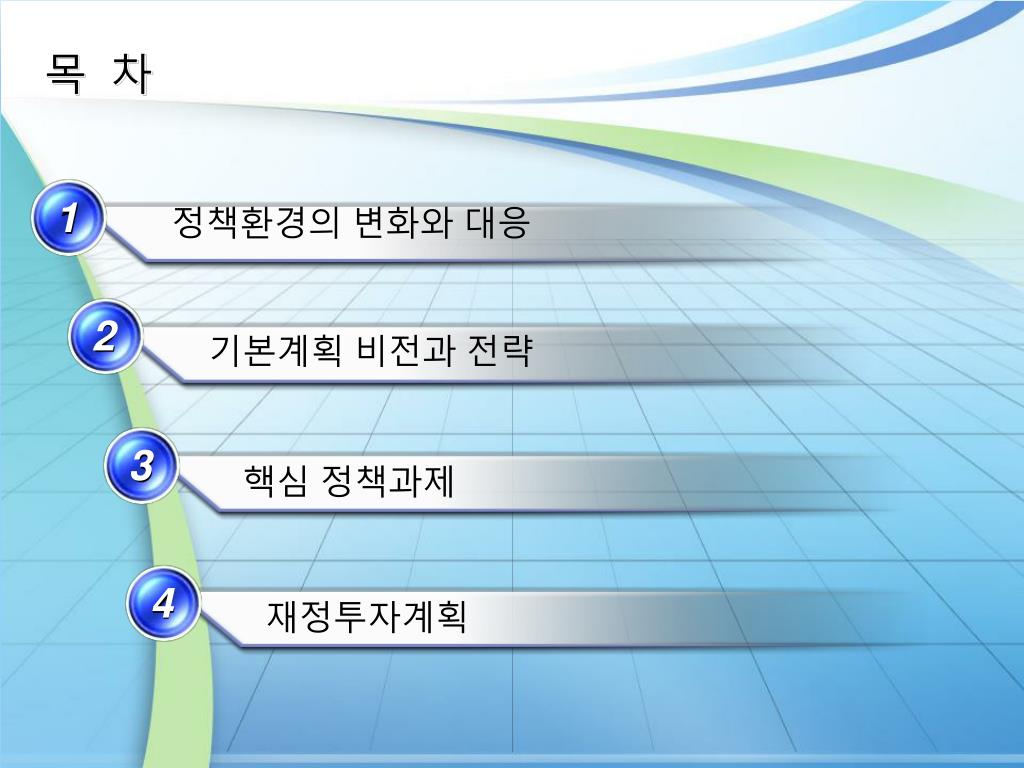 목 차

1 정책환경의 변화와 대응

2 기본계획 비전과 전략

3 핵심 정책과제

4 재정투자계획